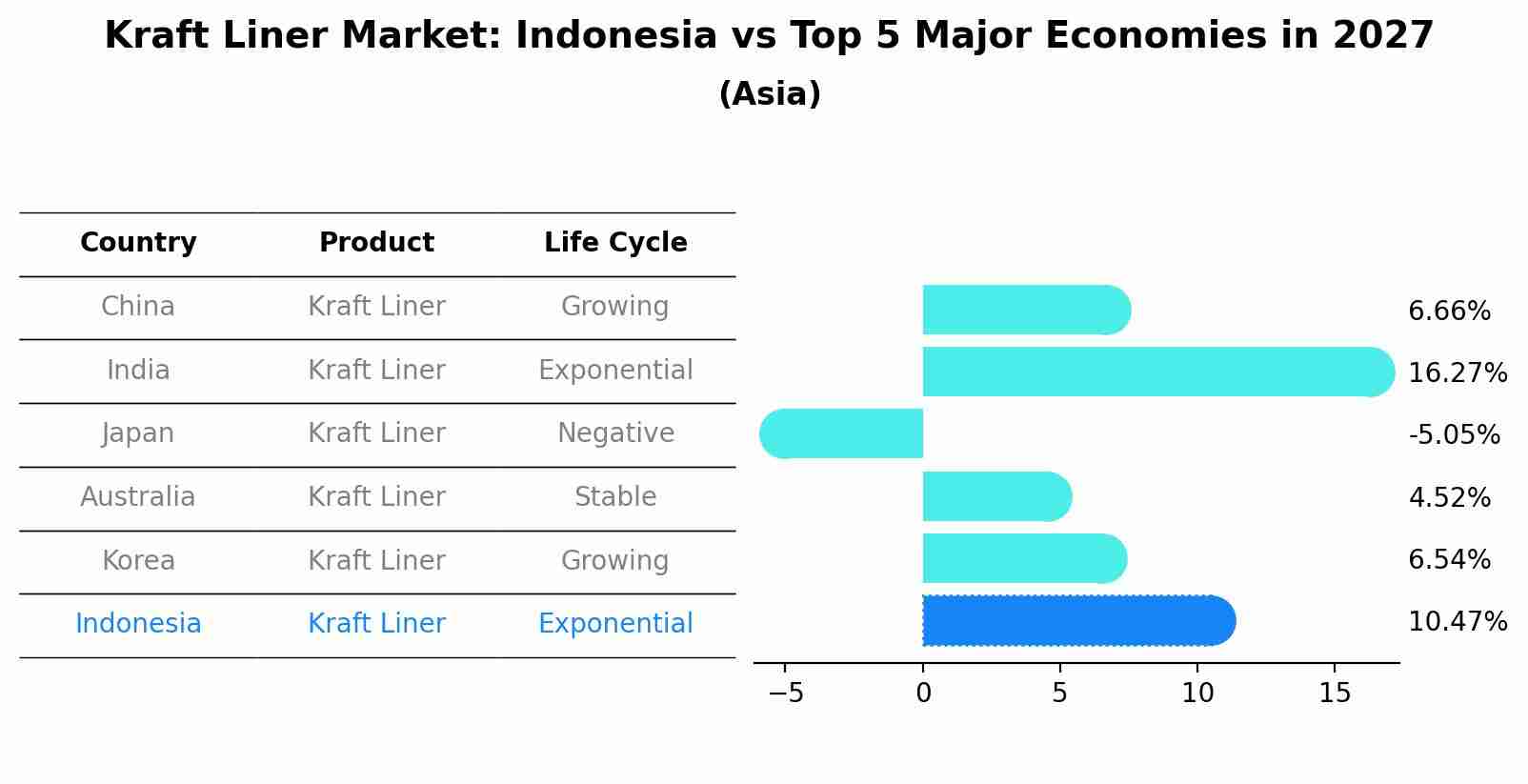 Kraft Liner Market: Indonesia vs Top 5 Major Economies in 2027
(Asia)

| Country | Product | Life Cycle |
|---|---|---|
| China | Kraft Liner | Growing |
| India | Kraft Liner | Exponential |
| Japan | Kraft Liner | Negative |
| Australia | Kraft Liner | Stable |
| Korea | Kraft Liner | Growing |
| Indonesia | Kraft Liner | Exponential |

6.66%
16.27%
-5.05%
4.52%
6.54%
10.47%

−5 0 5 10 15